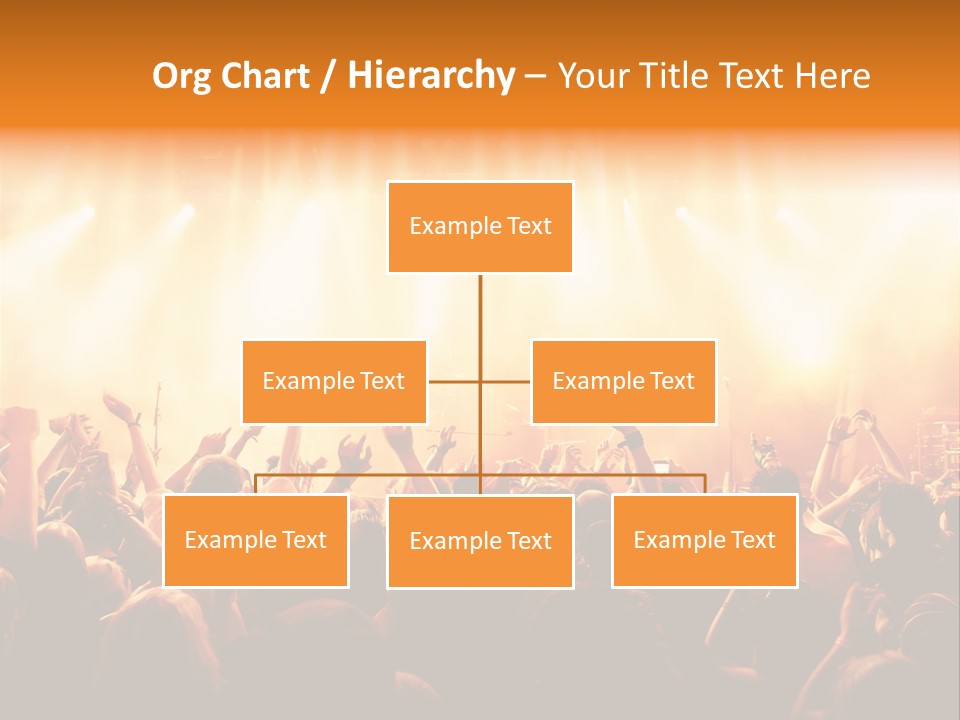 Org Chart / Hierarchy – Your Title Text Here

Example Text

Example Text

Example Text

Example Text

Example Text

Example Text